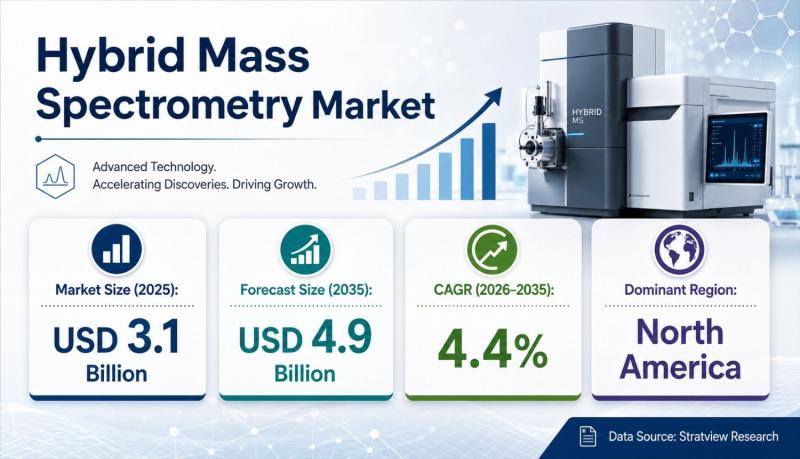 Hybrid Mass Spectrometry Market

Advanced Technology.
Accelerating Discoveries. Driving Growth.

HYBRID MS

Market Size (2025):
USD 3.1 Billion

Forecast Size (2035):
USD 4.9 Billion

CAGR (2026–2035):
4.4%

Dominant Region:
North America

Data Source: Stratview Research